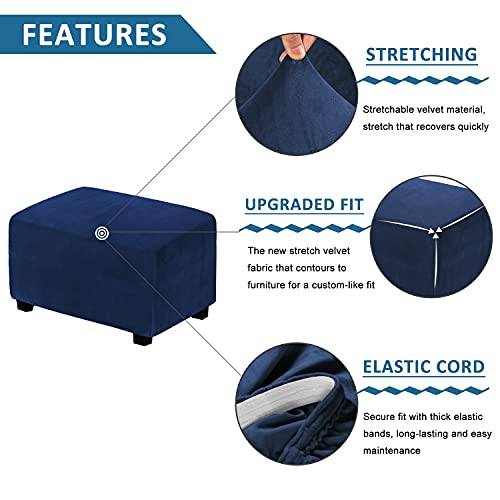 FEATURES

STRETCHING

Stretchable velvet material, stretch that recovers quickly

UPGRADED FIT

The new stretch velvet fabric that contours to furniture for a custom-like fit

ELASTIC CORD

Secure fit with thick elastic bands, long-lasting and easy maintenance